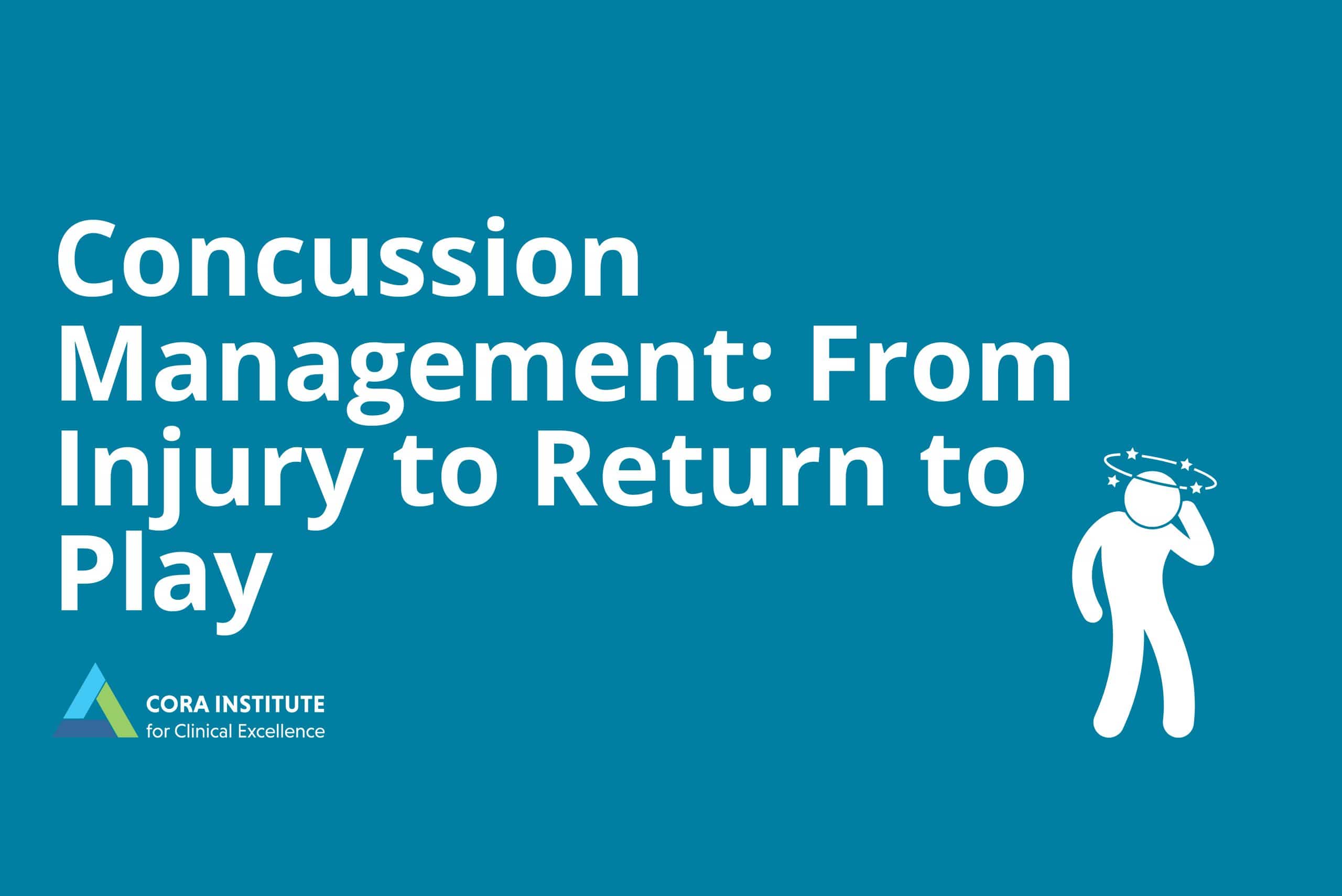 Concussion Management: From Injury to Return to Play

CORA INSTITUTE
for Clinical Excellence